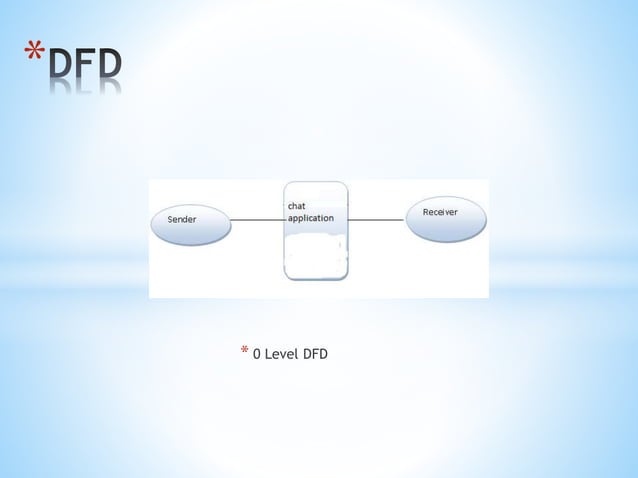 *DFD

Sender

chat application

Receiver

* 0 Level DFD